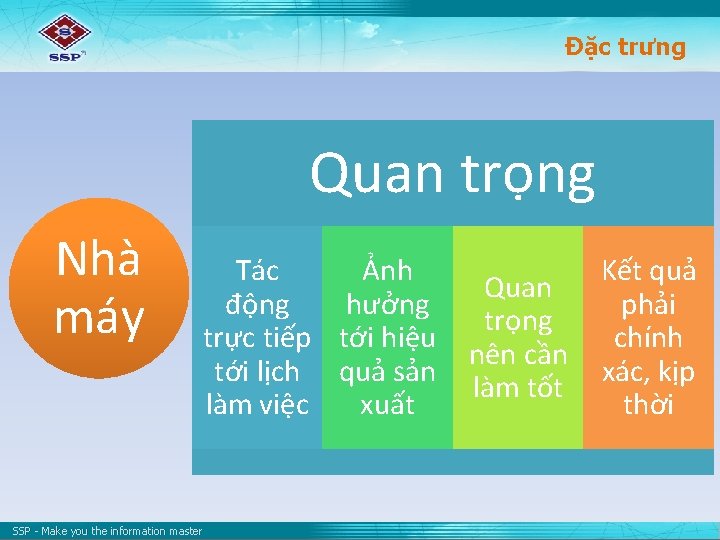 SSP

Đặc trưng

Nhà máy

Quan trọng

Tác động trực tiếp tới lịch làm việc

Ảnh hưởng tới hiệu quả sản xuất

Quan trọng nên cần làm tốt

Kết quả phải chính xác, kịp thời

SSP - Make you the information master